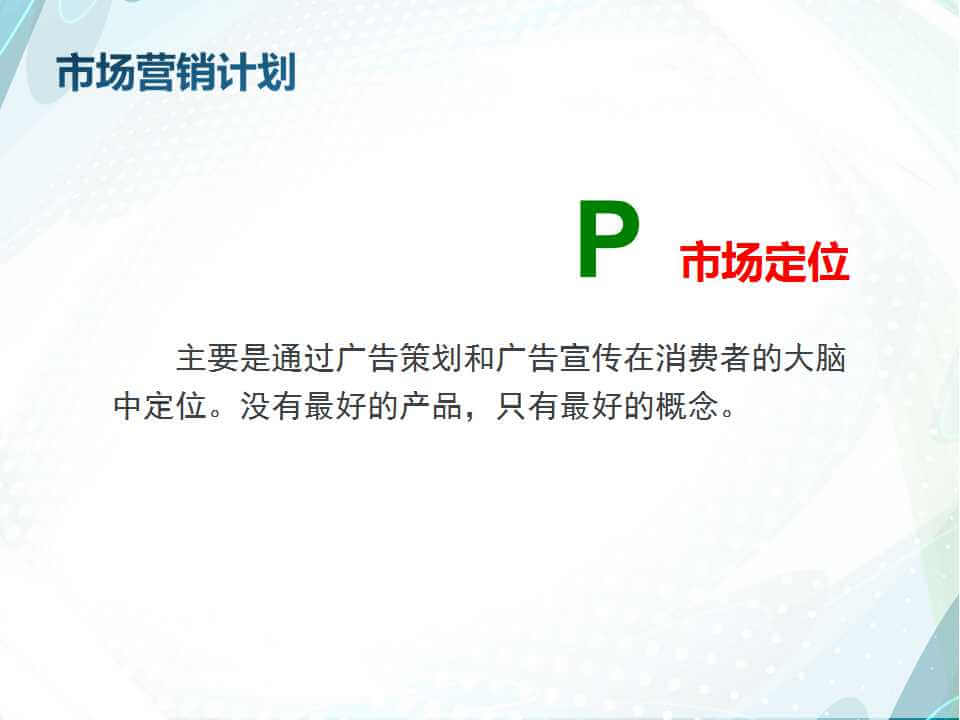 市场营销计划

P 市场定位

主要是通过广告策划和广告宣传在消费者的大脑中定位。没有最好的产品，只有最好的概念。